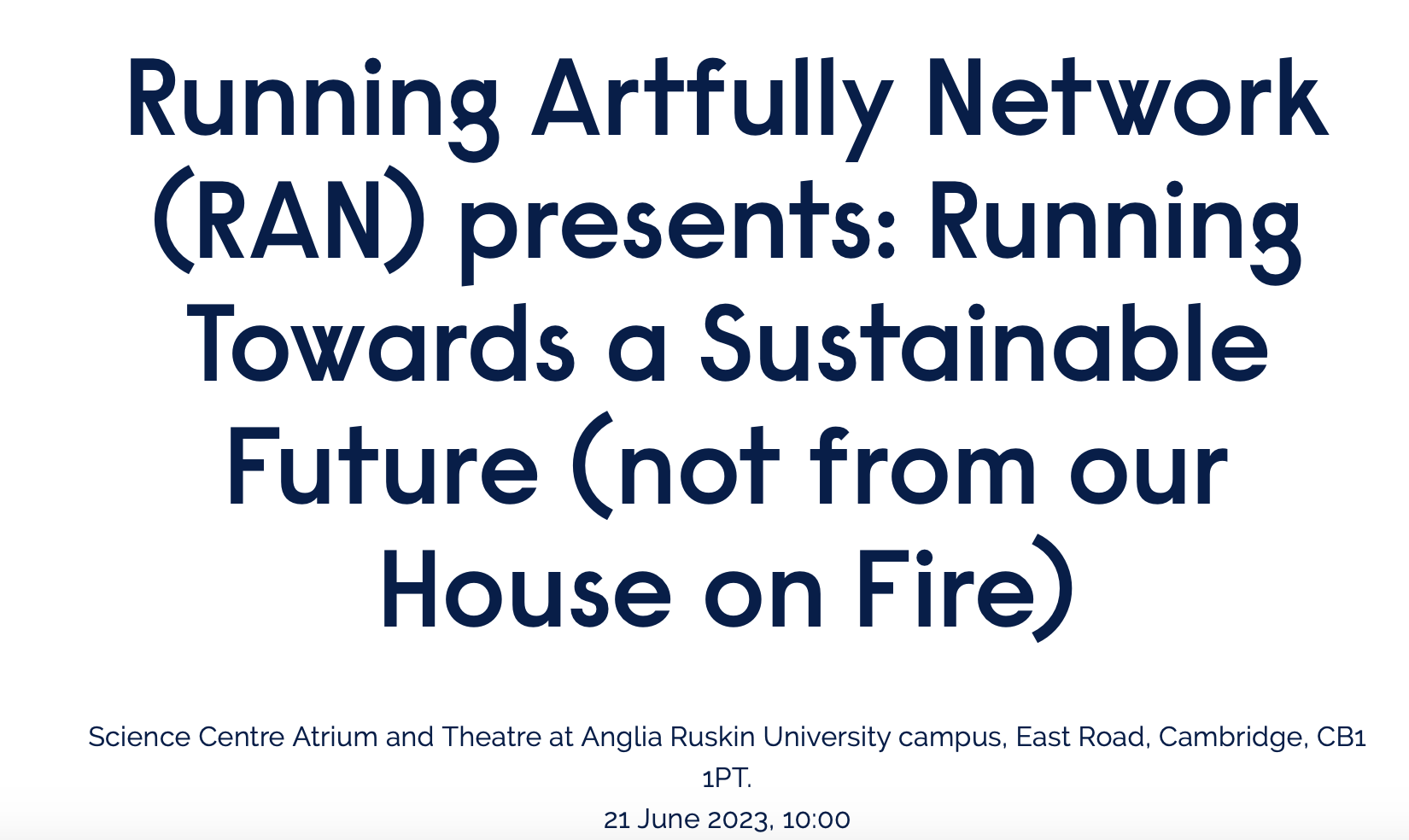 Running Artfully Network (RAN) presents: Running Towards a Sustainable Future (not from our House on Fire)

Science Centre Atrium and Theatre at Anglia Ruskin University campus, East Road, Cambridge, CB1 1PT.
21 June 2023, 10:00